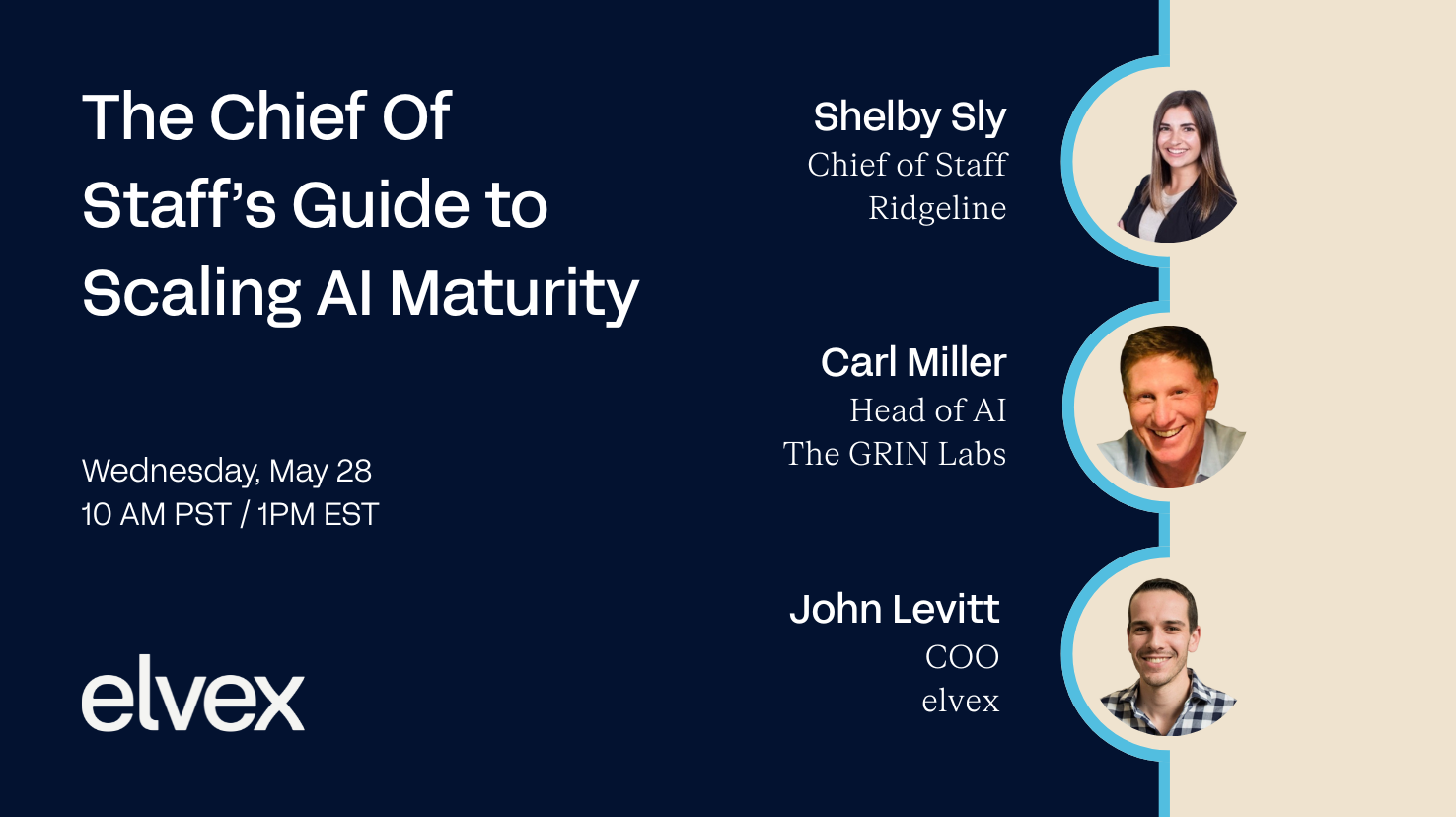 The Chief Of Staff's Guide to Scaling AI Maturity

Wednesday, May 28
10 AM PST / 1PM EST

elvex

Shelby Sly
Chief of Staff
Ridgeline

Carl Miller
Head of AI
The GRIN Labs

John Levitt
COO
elvex